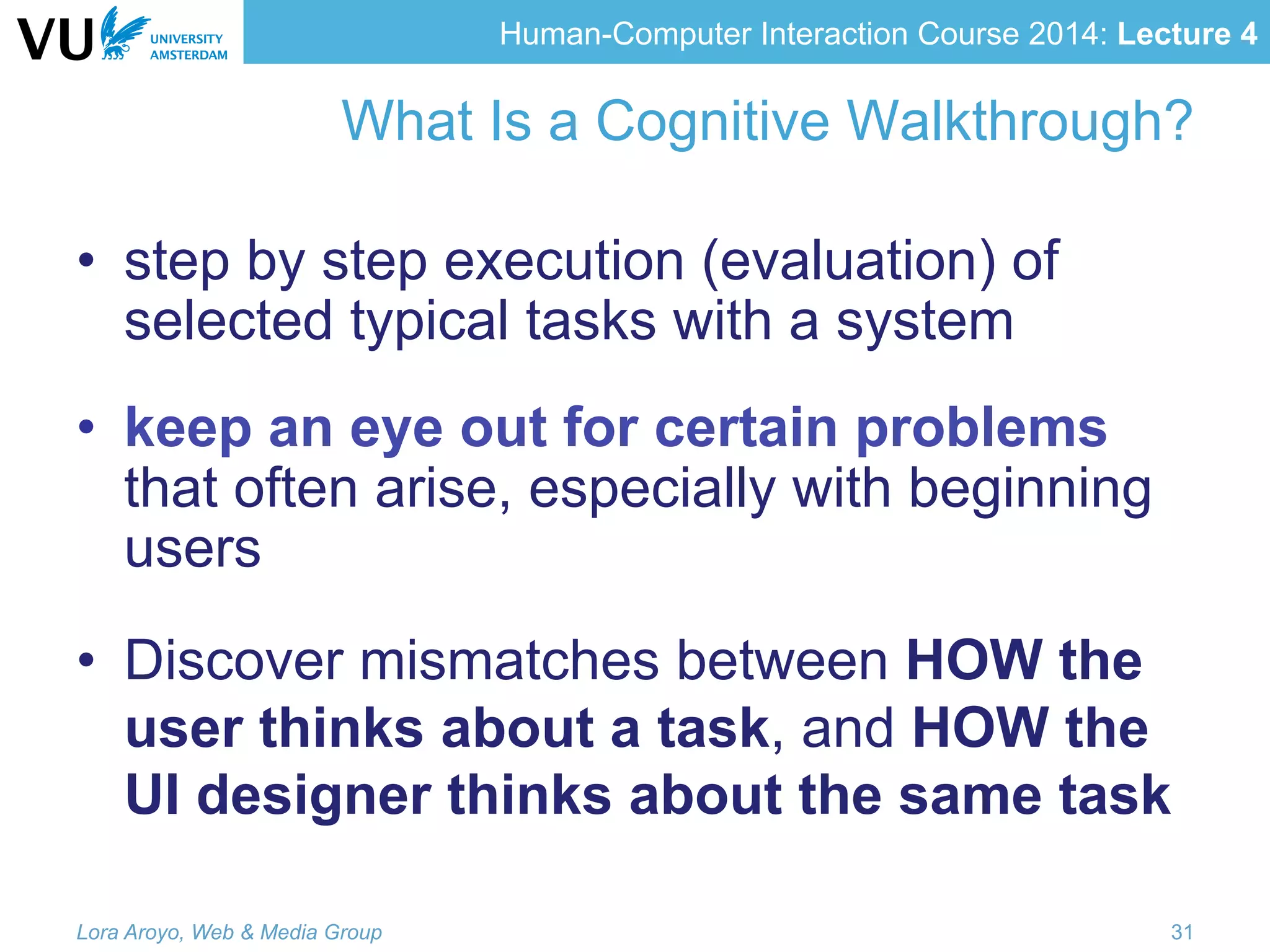 VU UNIVERSITY AMSTERDAM

Human-Computer Interaction Course 2014: Lecture 4

What Is a Cognitive Walkthrough?

• step by step execution (evaluation) of selected typical tasks with a system

• keep an eye out for certain problems that often arise, especially with beginning users

• Discover mismatches between HOW the user thinks about a task, and HOW the UI designer thinks about the same task

Lora Aroyo, Web & Media Group

31